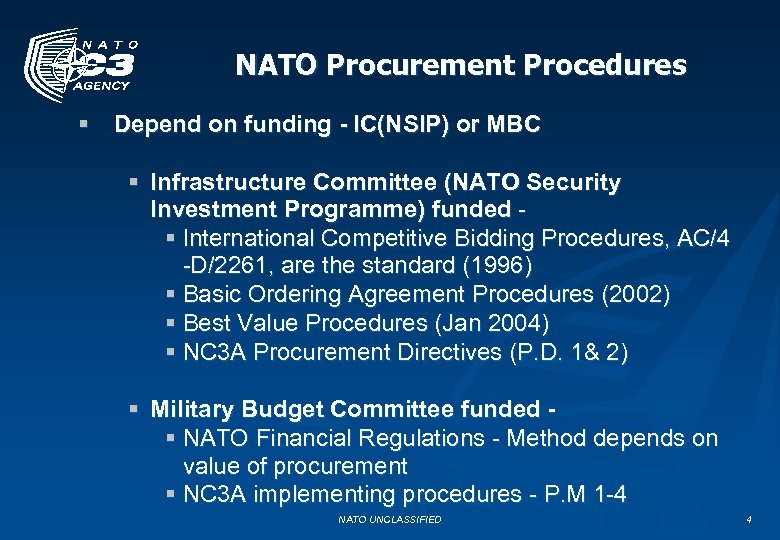 NATO C3 AGENCY

NATO Procurement Procedures

▪ Depend on funding - IC(NSIP) or MBC

▪ Infrastructure Committee (NATO Security Investment Programme) funded -
▪ International Competitive Bidding Procedures, AC/4 -D/2261, are the standard (1996)
▪ Basic Ordering Agreement Procedures (2002)
▪ Best Value Procedures (Jan 2004)
▪ NC3A Procurement Directives (P.D. 1& 2)

▪ Military Budget Committee funded -
▪ NATO Financial Regulations - Method depends on value of procurement
▪ NC3A implementing procedures - P.M 1-4

NATO UNCLASSIFIED

4